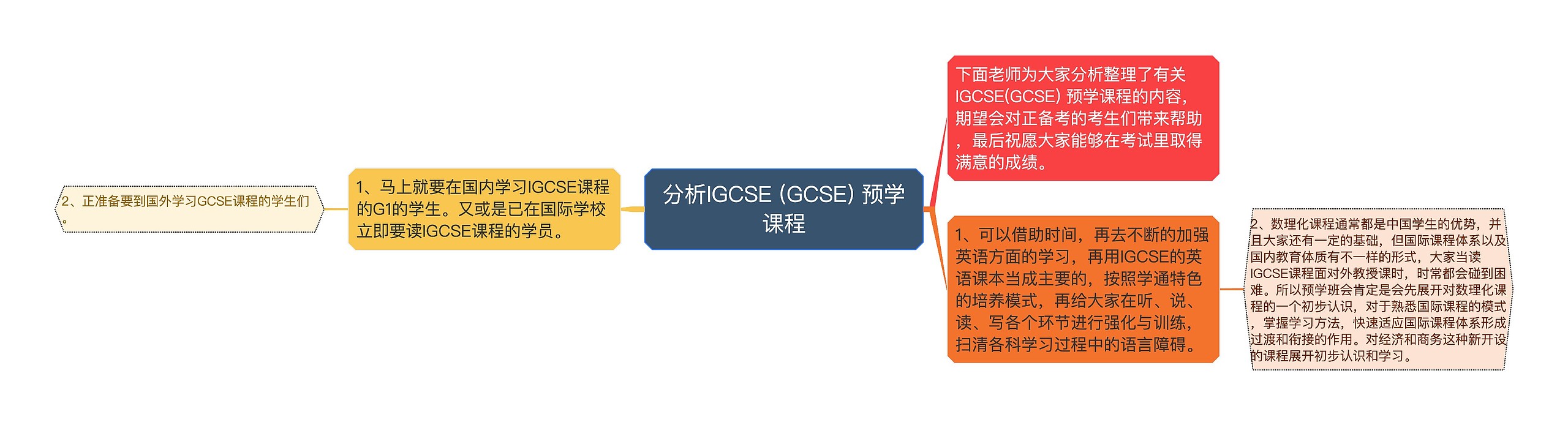 分析IGCSE (GCSE) 预学课程

下面老师为大家分析整理了有关IGCSE(GCSE) 预学课程的内容，期望会对正备考的考生们带来帮助，最后祝愿大家能够在考试里取得满意的成绩。

1、可以借助时间，再去不断的加强英语方面的学习，再用IGCSE的英语课本当成主要的，按照学通特色的培养模式，再给大家在听、说、读、写各个环节进行强化与训练，扫清各科学习过程中的语言障碍。

2、数理化课程通常都是中国学生的优势，并且大家还有一定的基础，但国际课程体系以及国内教育体质有不一样的形式，大家当读IGCSE课程面对外教授课时，时常都会碰到困难。所以预学班会肯定是会先展开对数理化课程的一个初步认识，对于熟悉国际课程的模式，掌握学习方法，快速适应国际课程体系形成过渡和衔接的作用。对经济和商务这种新开设的课程展开初步认识和学习。

1、马上就要在国内学习IGCSE课程的G1的学生。又或是已在国际学校立即要读IGCSE课程的学员。

2、正准备要到国外学习GCSE课程的学生们。